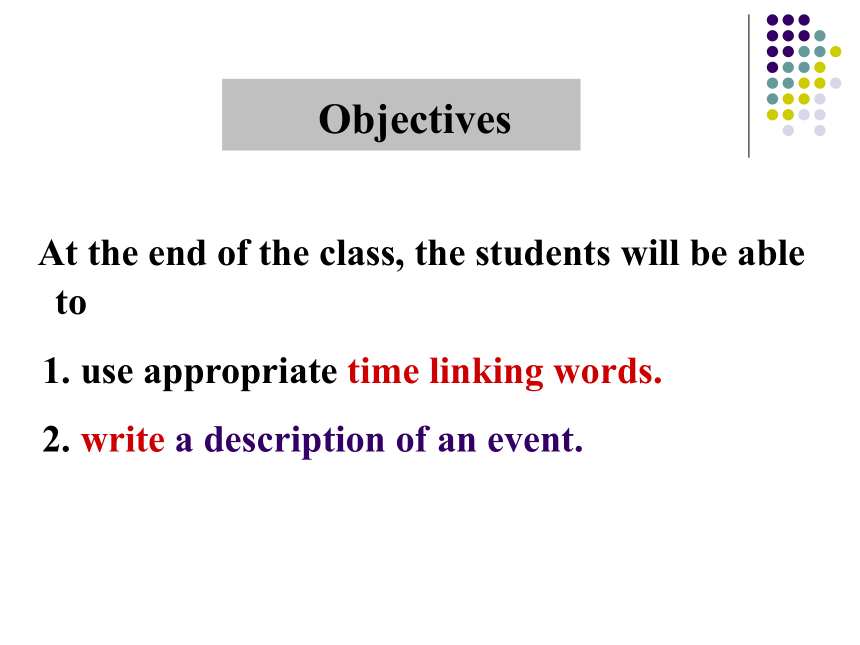 Objectives

At the end of the class, the students will be able to

1. use appropriate time linking words.

2. write a description of an event.